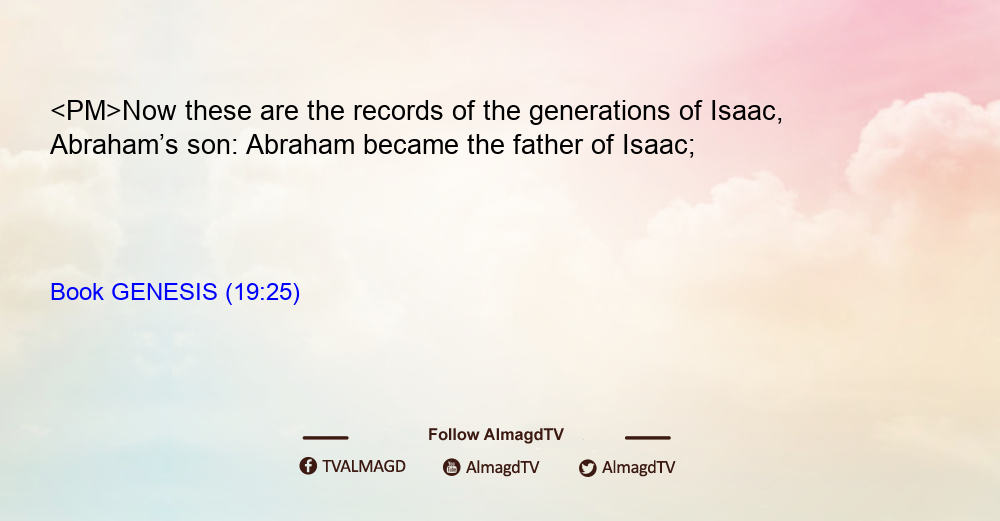 <PM>Now these are the records of the generations of Isaac, Abraham’s son: Abraham became the father of Isaac;

Book GENESIS (19:25)

Follow AlmagdTV

TVALMAGD AlmagdTV AlmagdTV